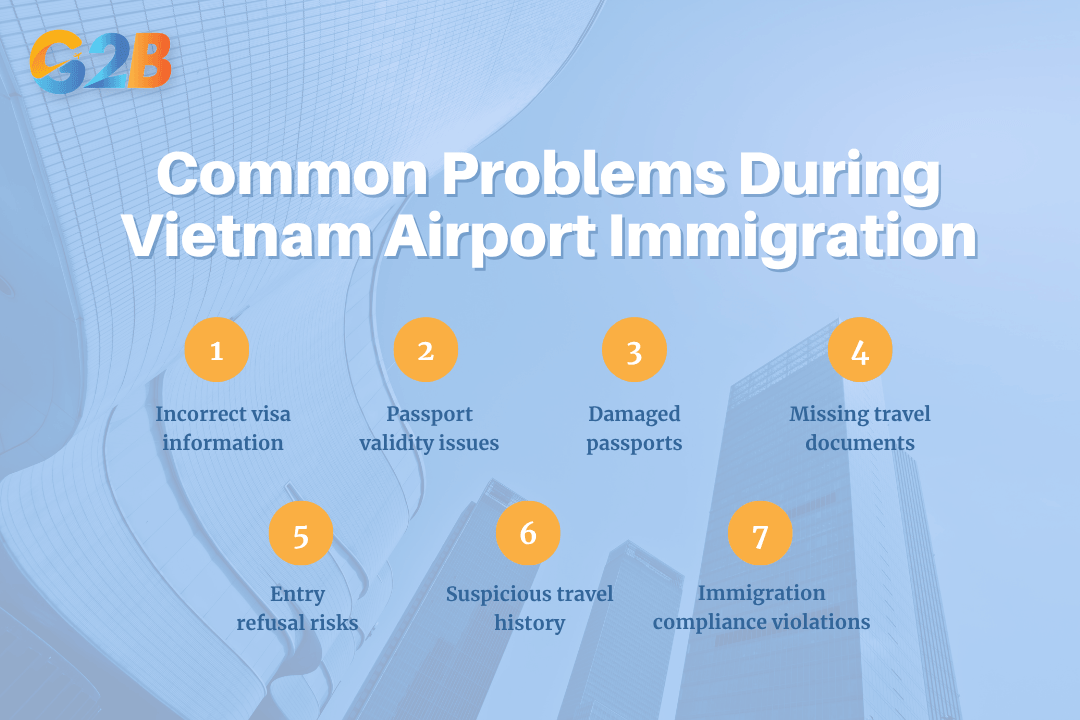 G2B

Common Problems During Vietnam Airport Immigration

1
Incorrect visa information

2
Passport validity issues

3
Damaged passports

4
Missing travel documents

5
Entry refusal risks

6
Suspicious travel history

7
Immigration compliance violations